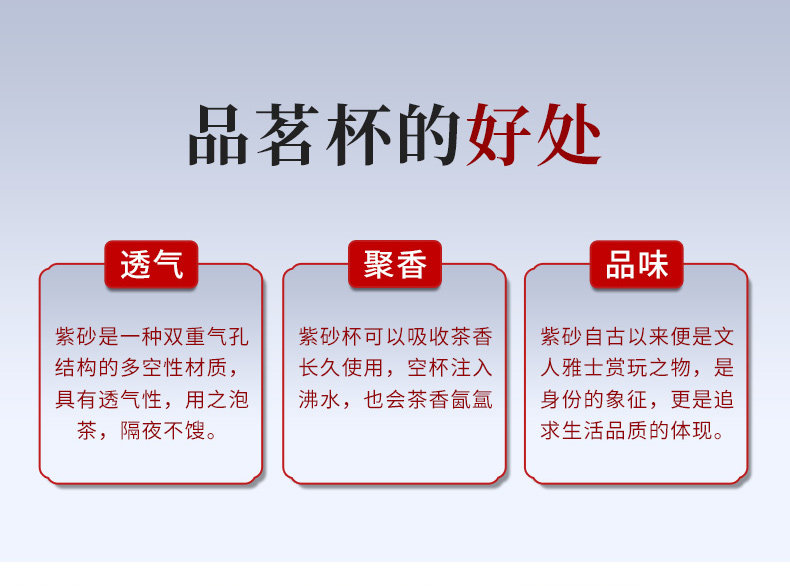 品茗杯的好处

透气

紫砂是一种双重气孔结构的多空性材质，具有透气性，用之泡茶，隔夜不馊。

聚香

紫砂杯可以吸收茶香长久使用，空杯注入沸水，也会茶香氤氲

品味

紫砂自古以来便是文人雅士赏玩之物，是身份的象征，更是追求生活品质的体现。